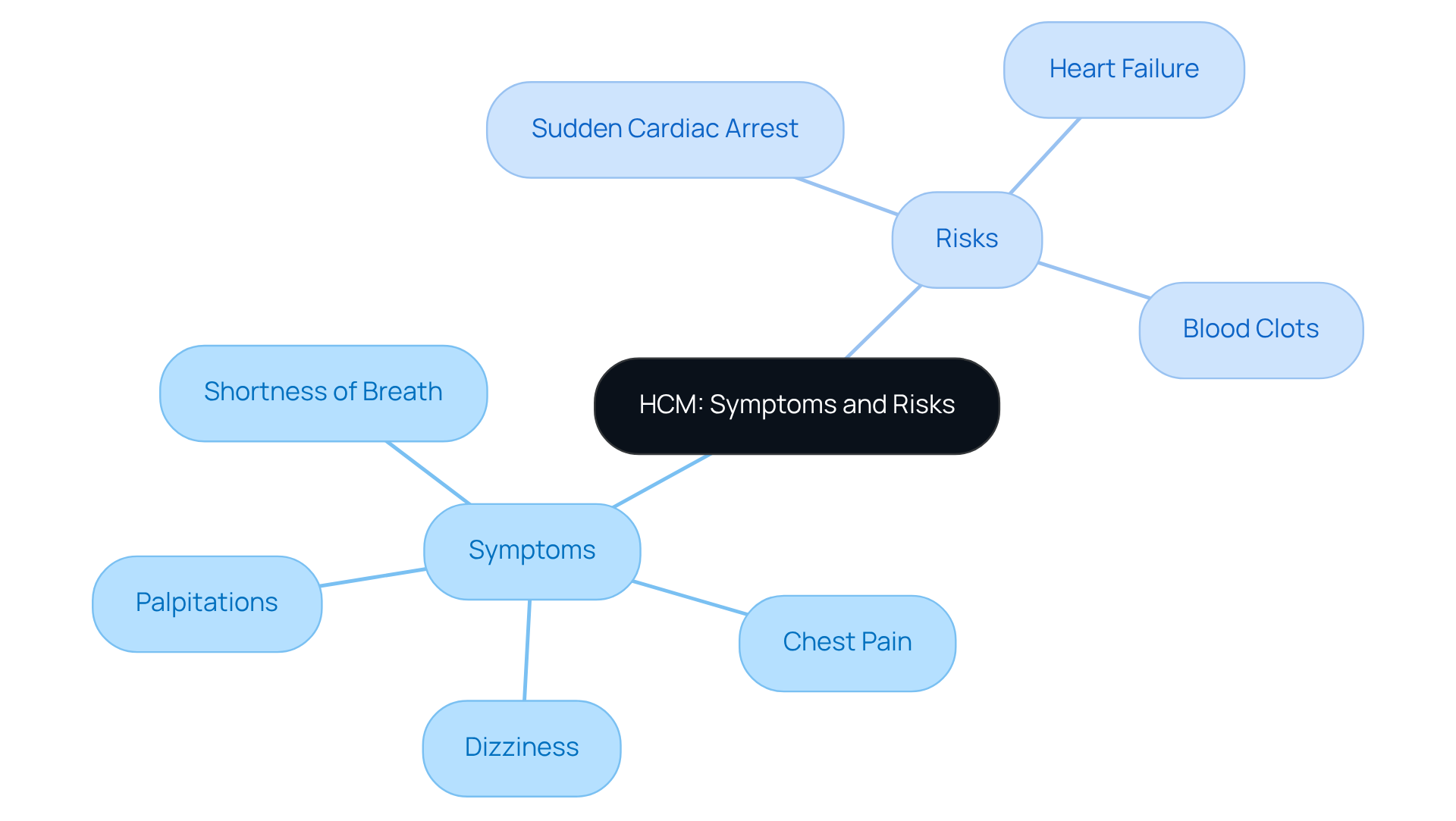 HCM: Symptoms and Risks

Risks

Sudden Cardiac Arrest

Heart Failure

Blood Clots

Symptoms

Shortness of Breath

Palpitations

Dizziness

Chest Pain